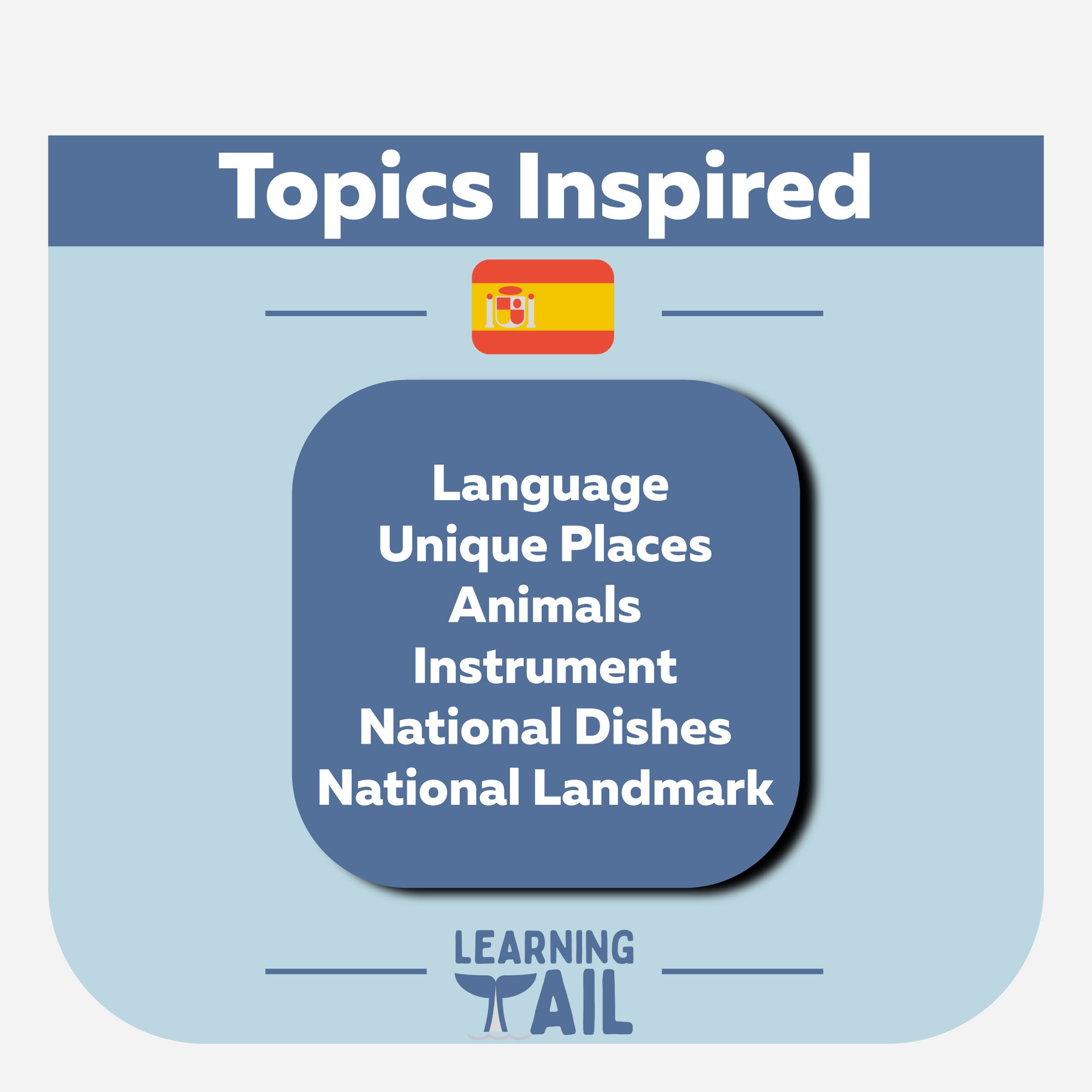 Topics Inspired

Language
Unique Places
Animals
Instrument
National Dishes
National Landmark

LEARNING
TAIL